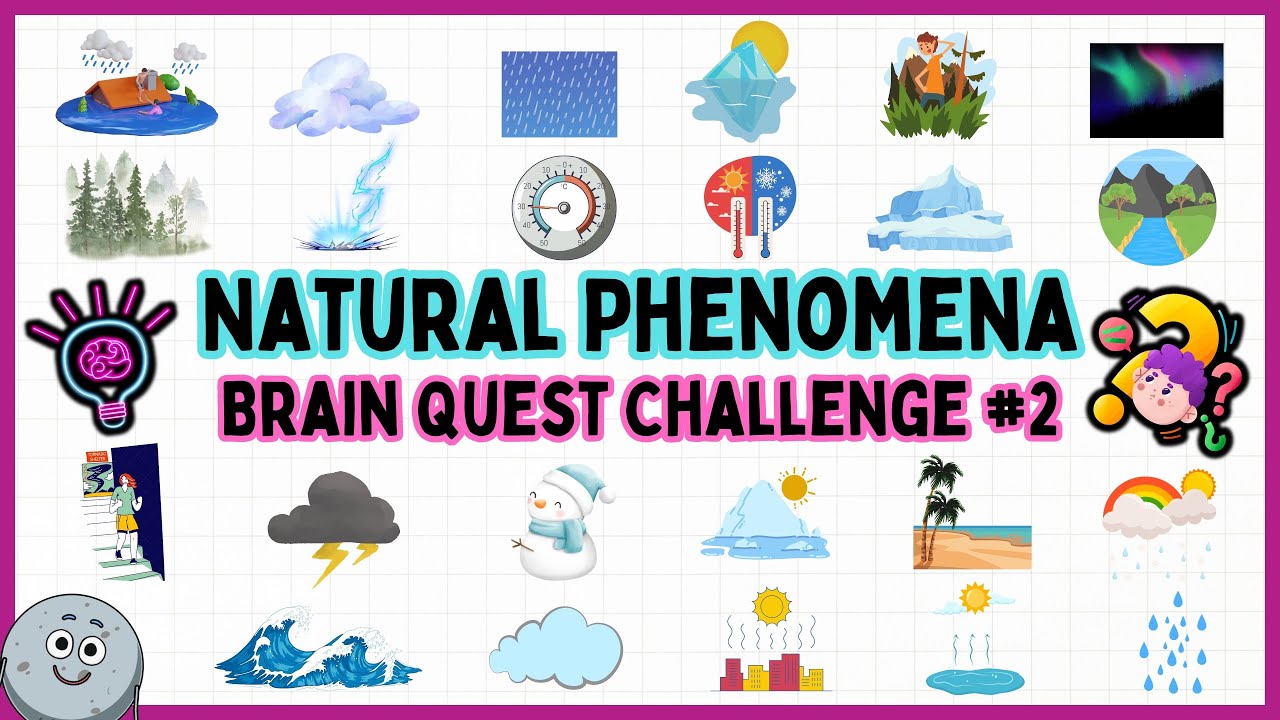 NATURAL PHENOMENA
BRAIN QUEST CHALLENGE #2